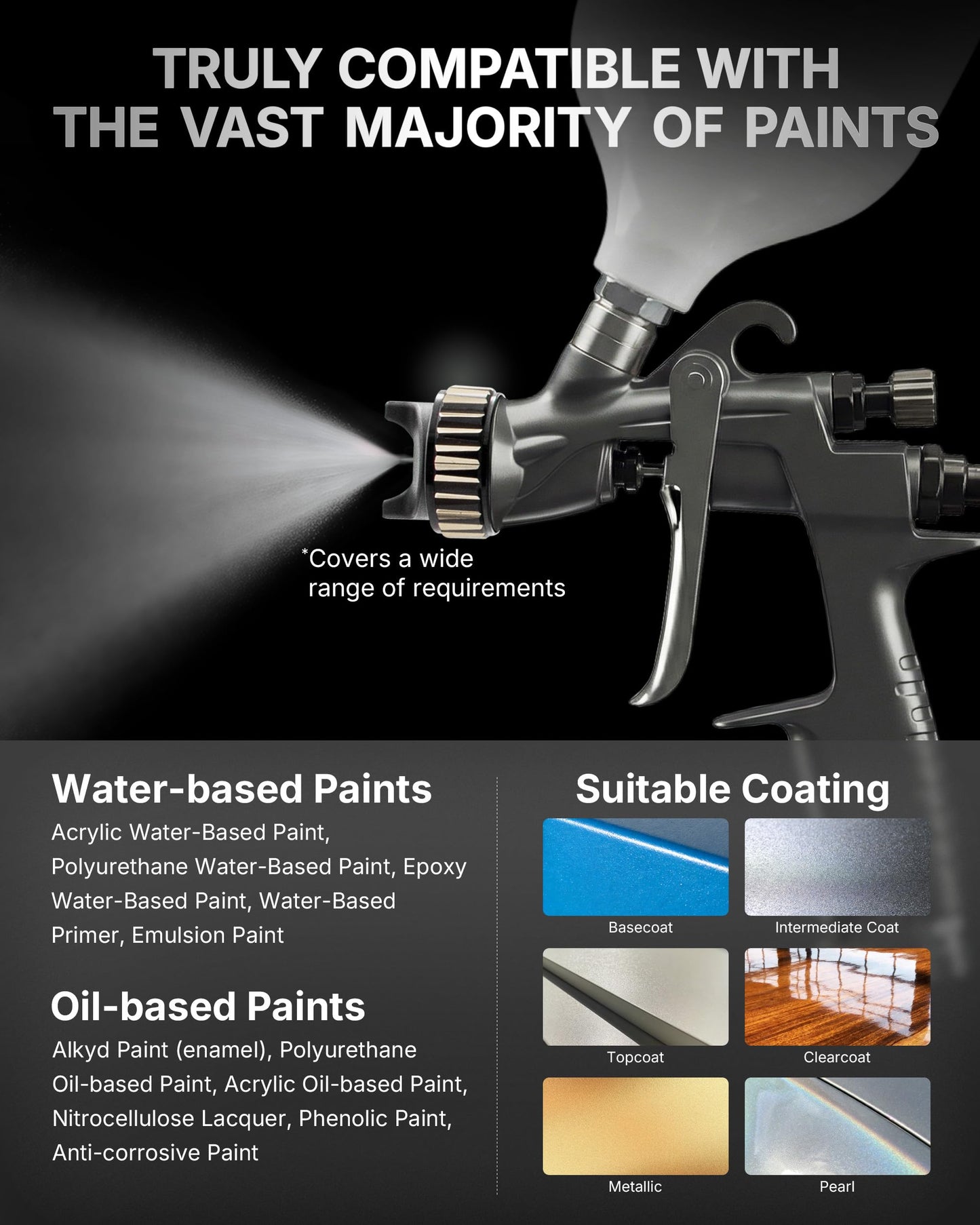 TRULY COMPATIBLE WITH THE VAST MAJORITY OF PAINTS

*Covers a wide range of requirements

Water-based Paints

Acrylic Water-Based Paint, Polyurethane Water-Based Paint, Epoxy Water-Based Paint, Water-Based Primer, Emulsion Paint

Oil-based Paints

Alkyd Paint (enamel), Polyurethane Oil-based Paint, Acrylic Oil-based Paint, Nitrocellulose Lacquer, Phenolic Paint, Anti-corrosive Paint

Suitable Coating

Basecoat

Intermediate Coat

Topcoat

Clearcoat

Metallic

Pearl